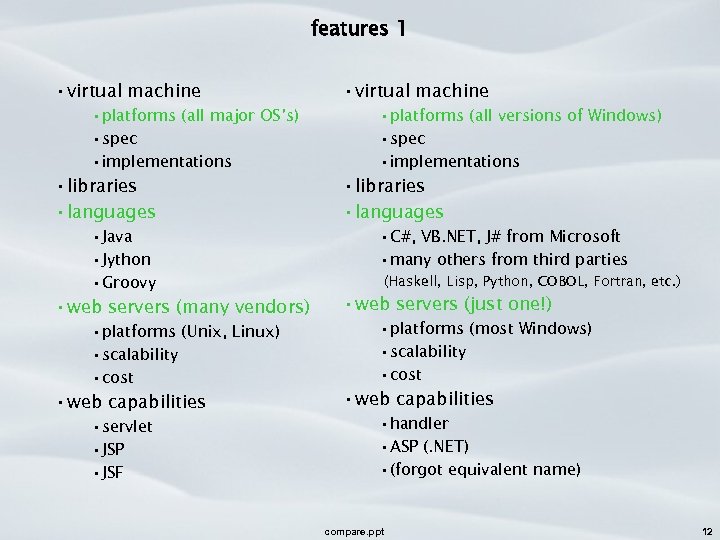 features 1

• virtual machine
• platforms (all major OS's)
• spec
• implementations
• libraries
• languages
• Java
• Jython
• Groovy
• web servers (many vendors)
• platforms (Unix, Linux)
• scalability
• cost
• web capabilities
• servlet
• JSP
• JSF

• virtual machine
• platforms (all versions of Windows)
• spec
• implementations
• libraries
• languages
• C#, VB.NET, J# from Microsoft
• many others from third parties
(Haskell, Lisp, Python, COBOL, Fortran, etc.)
• web servers (just one!)
• platforms (most Windows)
• scalability
• cost
• web capabilities
• handler
• ASP (.NET)
• (forgot equivalent name)

compare.ppt

12